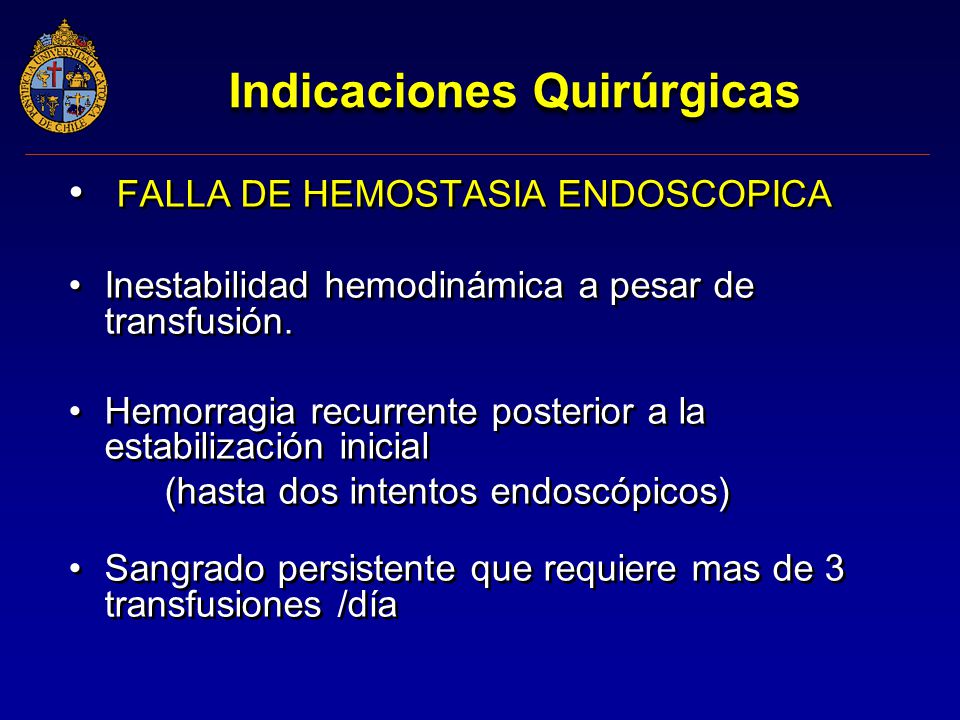 PONTIFICIA UNIVERSIDAD CATOLICA DE CHILE

Indicaciones Quirúrgicas

• FALLA DE HEMOSTASIA ENDOSCOPICA

• Inestabilidad hemodinámica a pesar de transfusión.

• Hemorragia recurrente posterior a la estabilización inicial
(hasta dos intentos endoscópicos)

• Sangrado persistente que requiere mas de 3 transfusiones /día